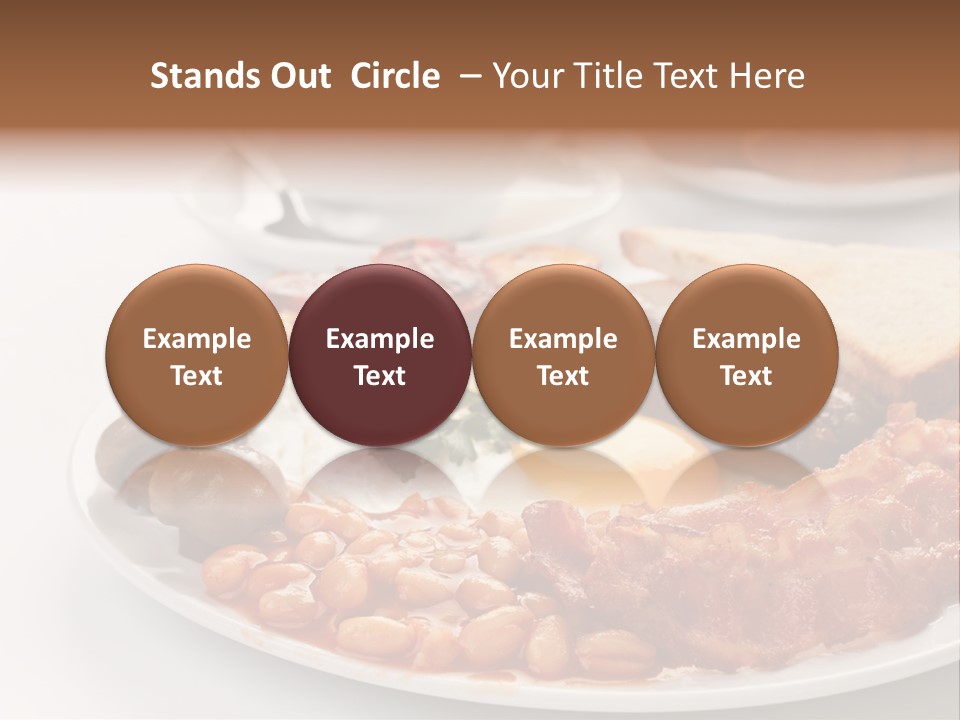 Stands Out Circle – Your Title Text Here

Example Text

Example Text

Example Text

Example Text